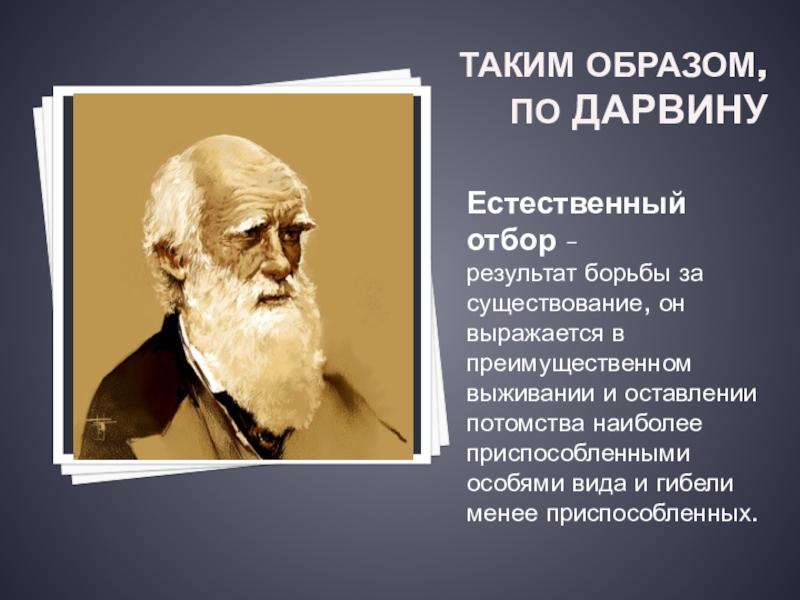 ТАКИМ ОБРАЗОМ, ПО ДАРВИНУ

Естественный отбор – результат борьбы за существование, он выражается в преимущественном выживании и оставлении потомства наиболее приспособленными особями вида и гибели менее приспособленных.